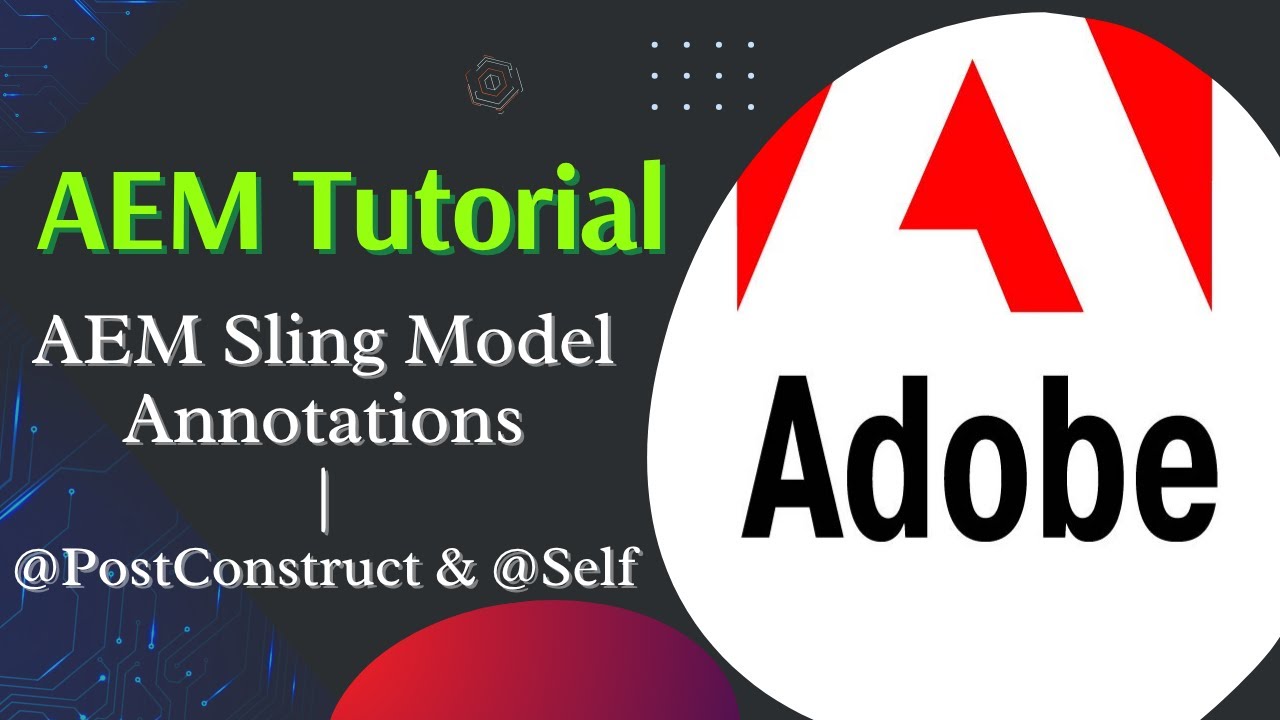 AEM Tutorial

AEM Sling Model Annotations
|
@PostConstruct & @Self

Adobe